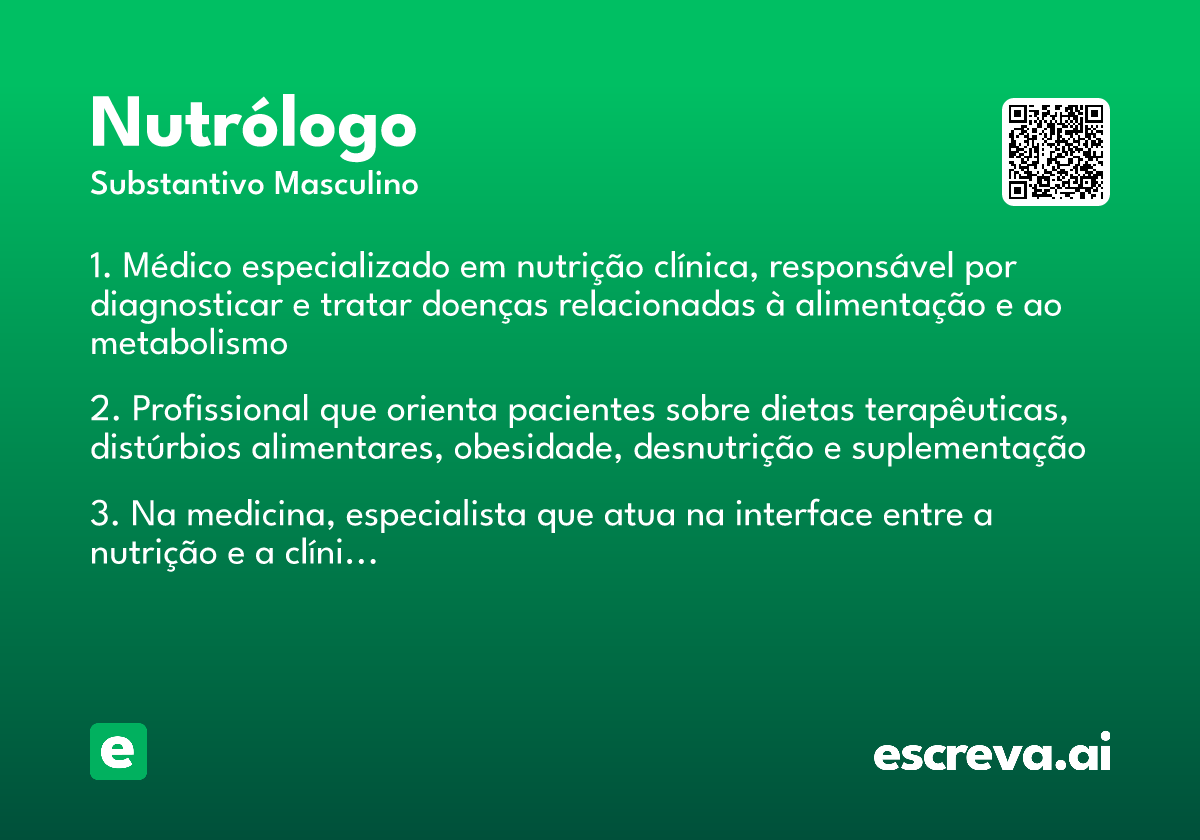 Nutrólogo
Substantivo Masculino

1. Médico especializado em nutrição clínica, responsável por diagnosticar e tratar doenças relacionadas à alimentação e ao metabolismo

2. Profissional que orienta pacientes sobre dietas terapêuticas, distúrbios alimentares, obesidade, desnutrição e suplementação

3. Na medicina, especialista que atua na interface entre a nutrição e a clíni...

e

escreva.ai